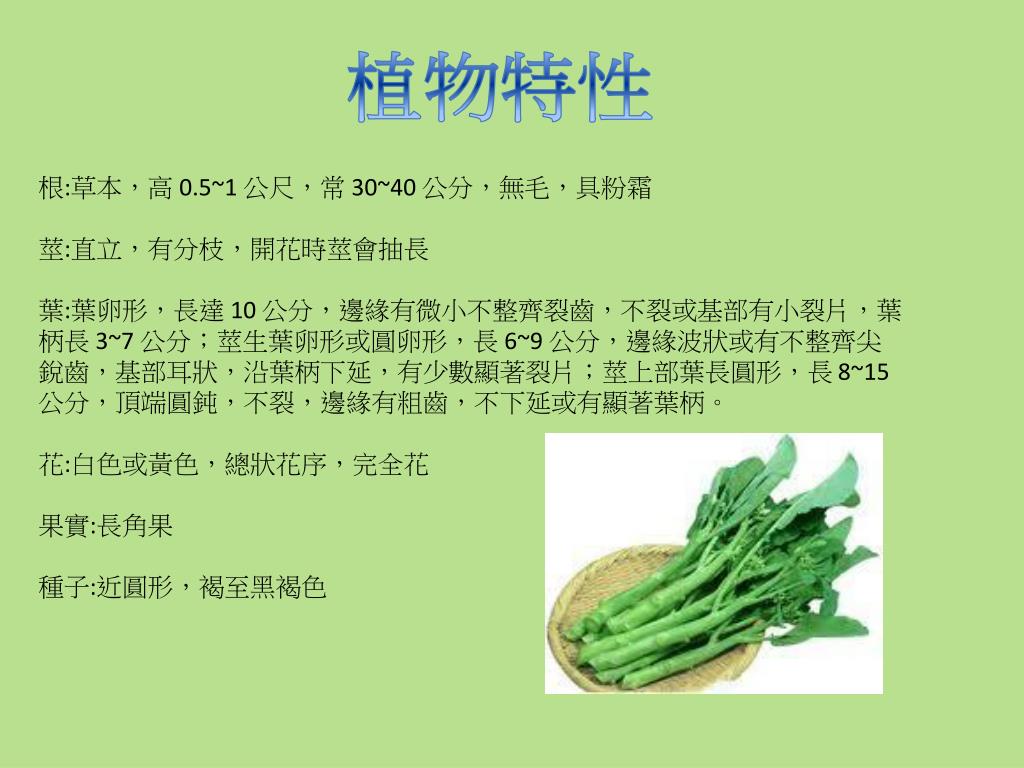 植物特性

根:草本，高 0.5~1 公尺，常 30~40 公分，無毛，具粉霜

莖:直立，有分枝，開花時莖會抽長

葉:葉卵形，長達 10 公分，邊緣有微小不整齊裂齒，不裂或基部有小裂片，葉柄長 3~7 公分；莖生葉卵形或圓卵形，長 6~9 公分，邊緣波狀或有不整齊尖銳齒，基部耳狀，沿葉柄下延，有少數顯著裂片；莖上部葉長圓形，長 8~15 公分，頂端圓鈍，不裂，邊緣有粗齒，不下延或有顯著葉柄。

花:白色或黃色，總狀花序，完全花

果實:長角果

種子:近圓形，褐至黑褐色